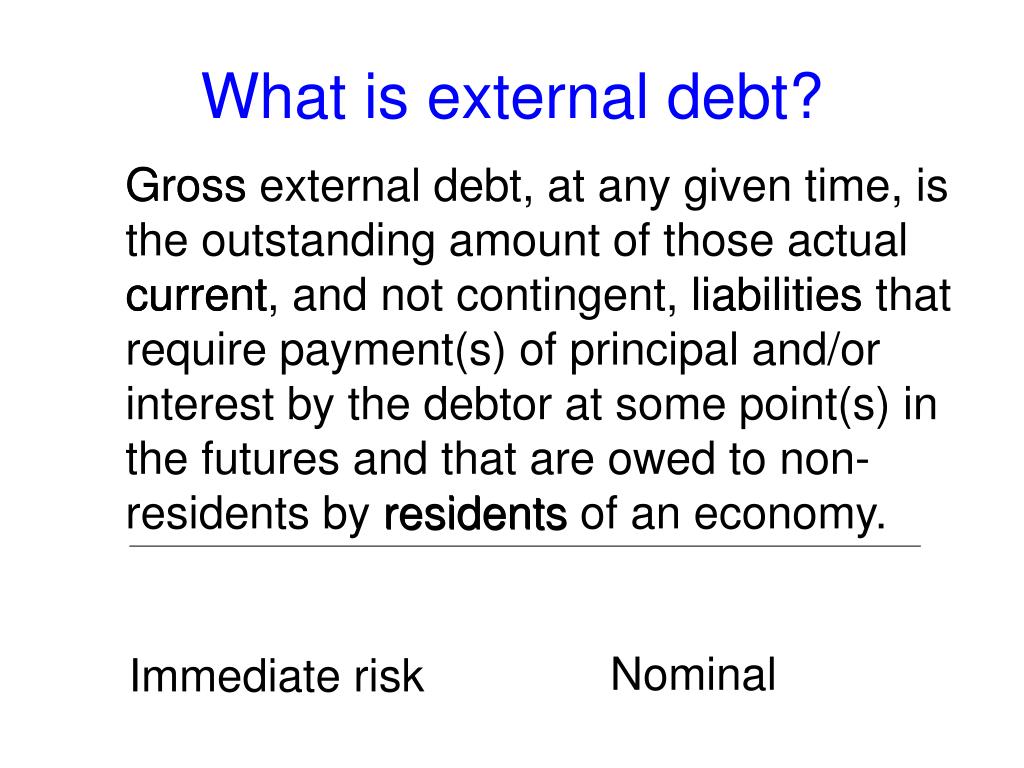 What is external debt?

Gross external debt, at any given time, is the outstanding amount of those actual current, and not contingent, liabilities that require payment(s) of principal and/or interest by the debtor at some point(s) in the futures and that are owed to non-residents by residents of an economy.

Immediate risk

Nominal